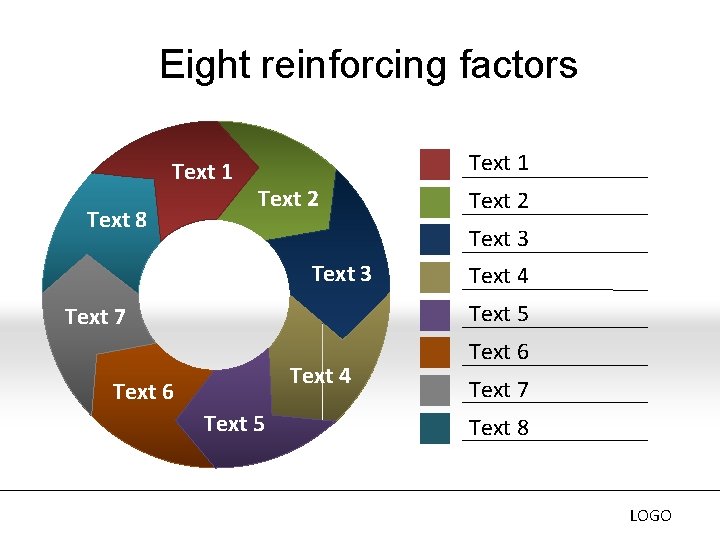 Eight reinforcing factors

Text 1
Text 2
Text 3
Text 4
Text 5
Text 6
Text 7
Text 8

Text 1
Text 2
Text 3
Text 4
Text 5
Text 6
Text 7
Text 8

LOGO